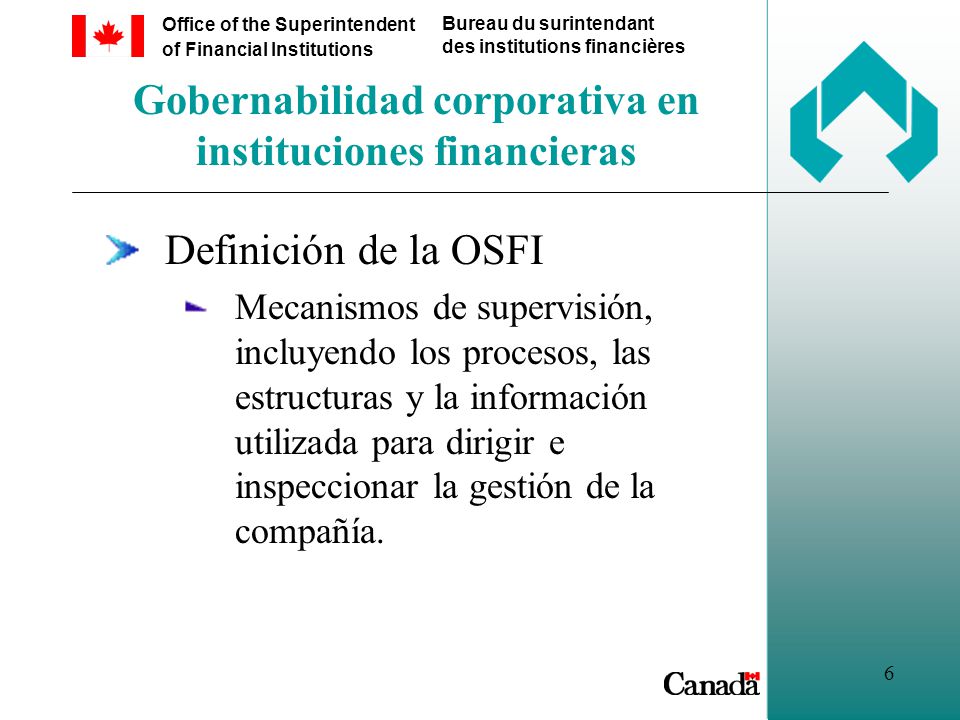 Office of the Superintendent of Financial Institutions

Bureau du surintendant des institutions financières

Gobernabilidad corporativa en instituciones financieras

Definición de la OSFI

Mecanismos de supervisión, incluyendo los procesos, las estructuras y la información utilizada para dirigir e inspeccionar la gestión de la compañía.

Canada

6